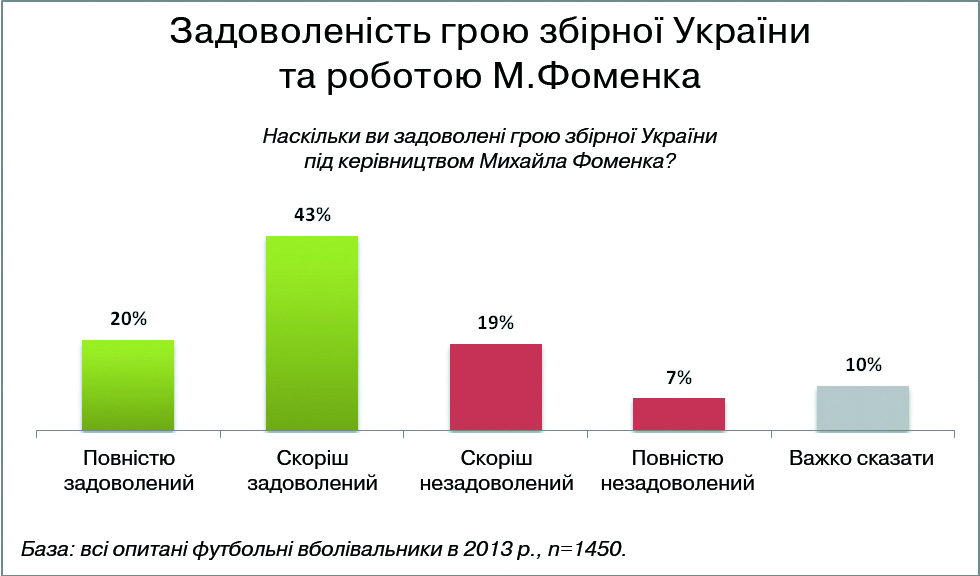 Задоволеність грою збірної України
та роботою М.Фоменка

Наскільки ви задоволені грою збірної України
під керівництвом Михайла Фоменка?

20%
43%
19%
7%
10%

Повністю задоволений
Скоріш задоволений
Скоріш незадоволений
Повністю незадоволений
Важко сказати

База: всі опитані футбольні вболівальники в 2013 р., n=1450.